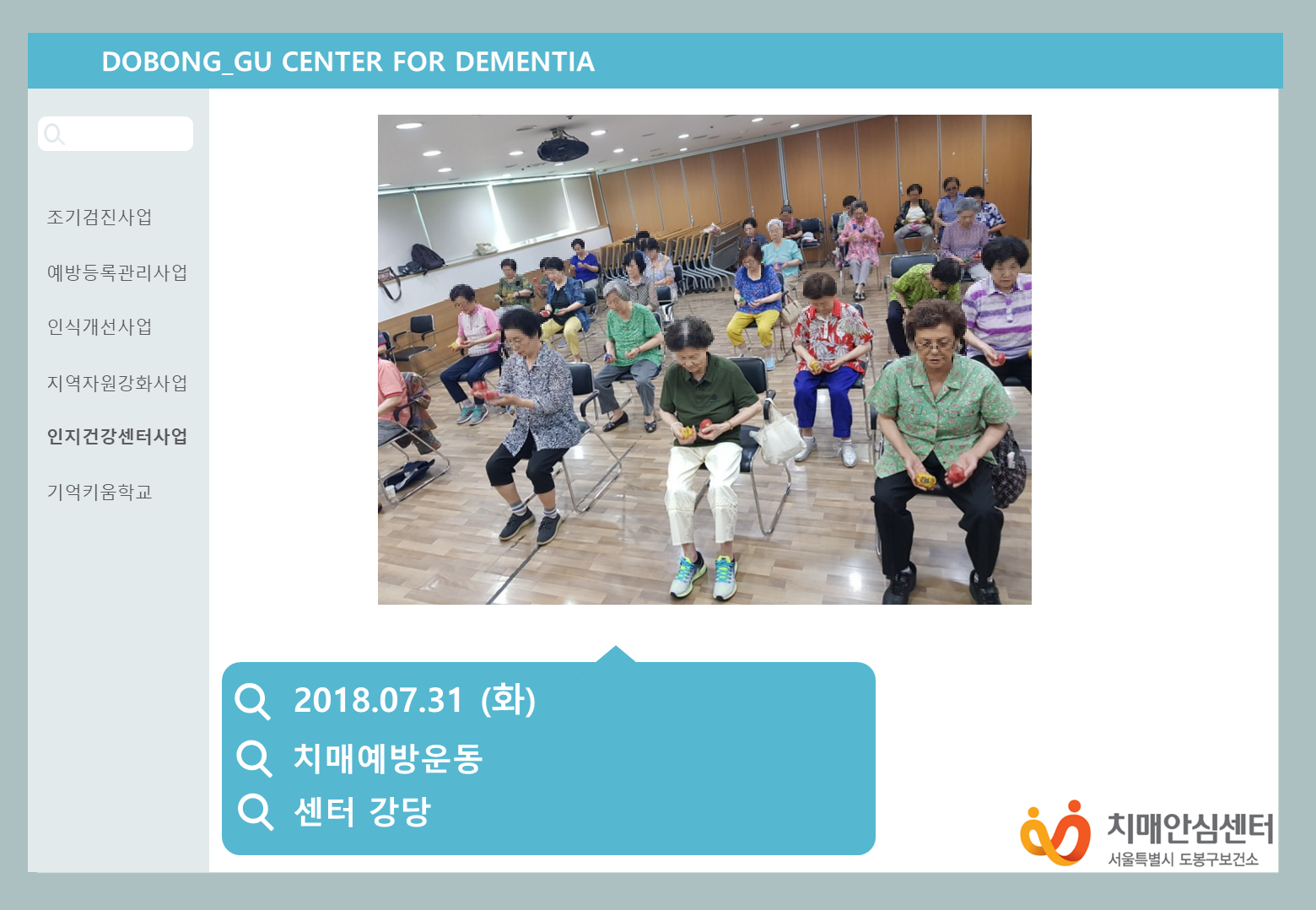 DOBONG_GU CENTER FOR DEMENTIA

조기검진사업

예방등록관리사업

인식개선사업

지역자원강화사업

인지건강센터사업

기억키움학교

2018.07.31 (화)

치매예방운동

센터 강당

치매안심센터

서울특별시 도봉구보건소